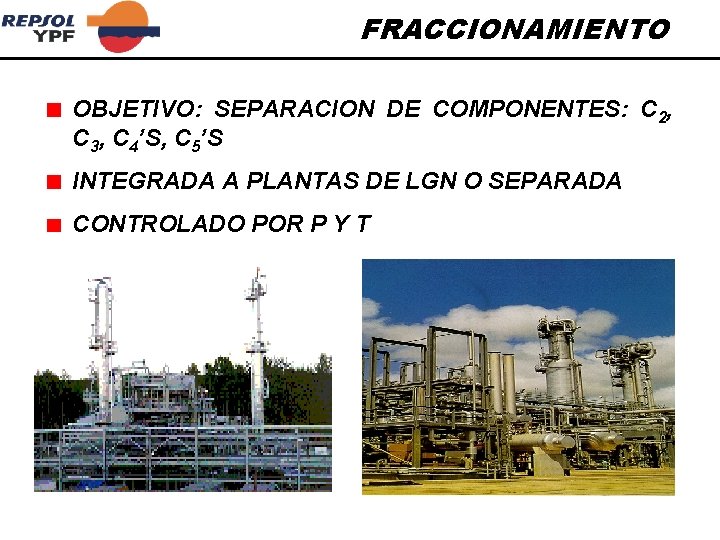 REPSOL YPF

FRACCIONAMIENTO

OBJETIVO: SEPARACION DE COMPONENTES: $C_2$, $C_3$, $C_4$'S, $C_5$'S

INTEGRADA A PLANTAS DE LGN O SEPARADA

CONTROLADO POR P Y T